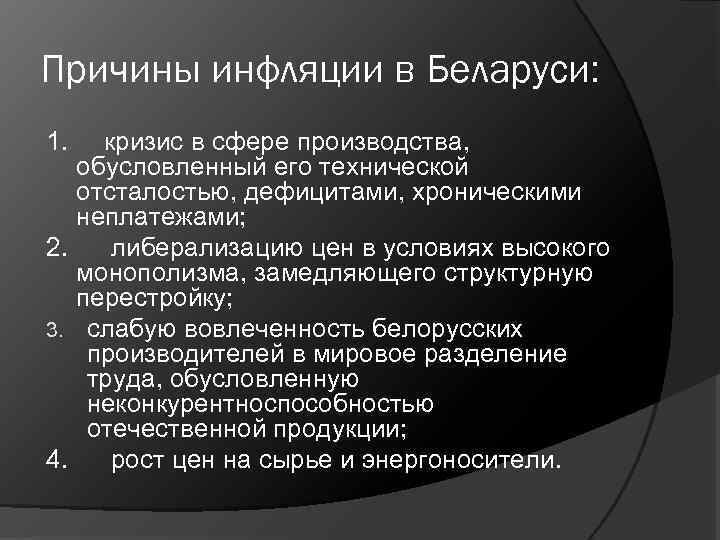 Причины инфляции в Беларуси:

1. кризис в сфере производства, обусловленный его технической отсталостью, дефицитами, хроническими неплатежами;

2. либерализацию цен в условиях высокого монополизма, замедляющего структурную перестройку;

3. слабую вовлеченность белорусских производителей в мировое разделение труда, обусловленную неконкурентноспособностью отечественной продукции;

4. рост цен на сырье и энергоносители.